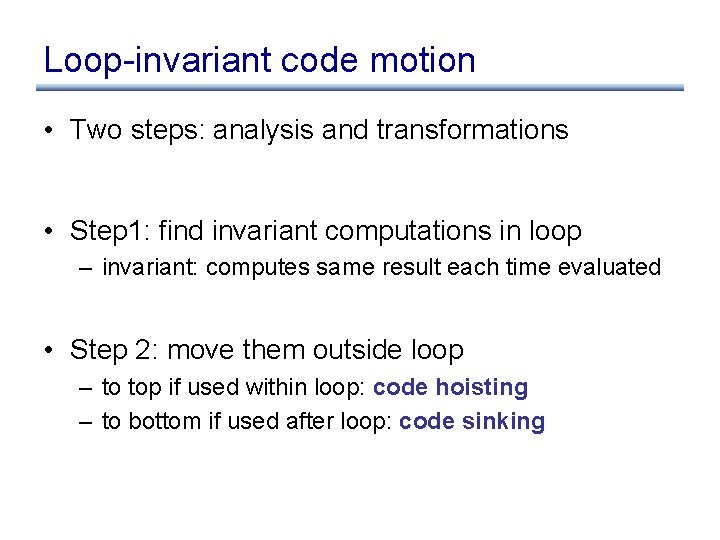 Loop-invariant code motion

• Two steps: analysis and transformations

• Step1: find invariant computations in loop
– invariant: computes same result each time evaluated

• Step 2: move them outside loop
– to top if used within loop: code hoisting
– to bottom if used after loop: code sinking